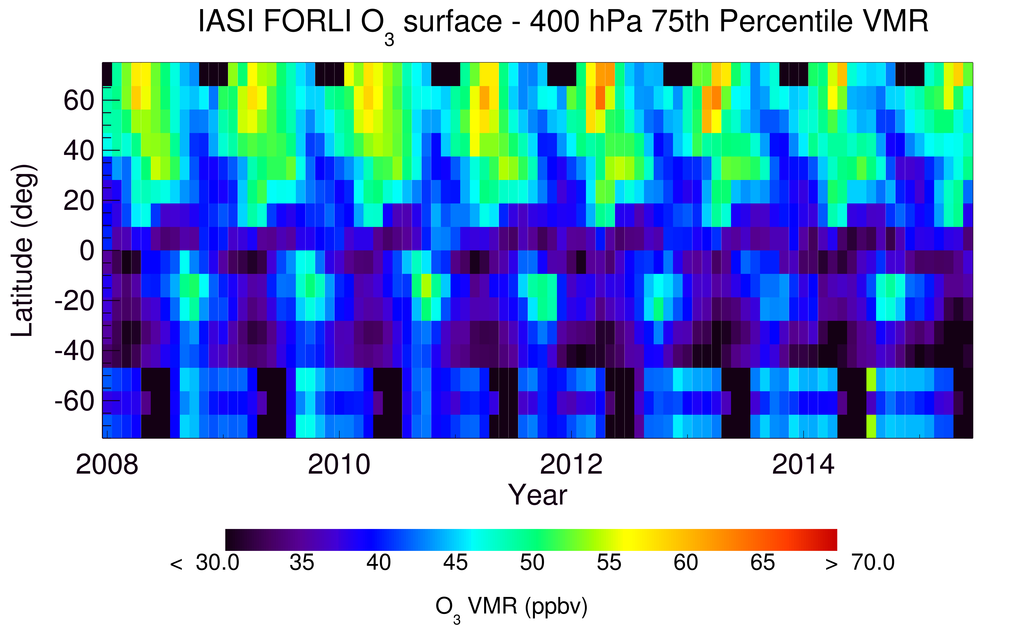 IASI FORLI $O_3$ surface - 400 hPa 75th Percentile VMR

Latitude (deg)

60
40
20
0
-20
-40
-60

2008
2010
2012
2014

Year

< 30.0
35
40
45
50
55
60
65
> 70.0

$O_3$ VMR (ppbv)